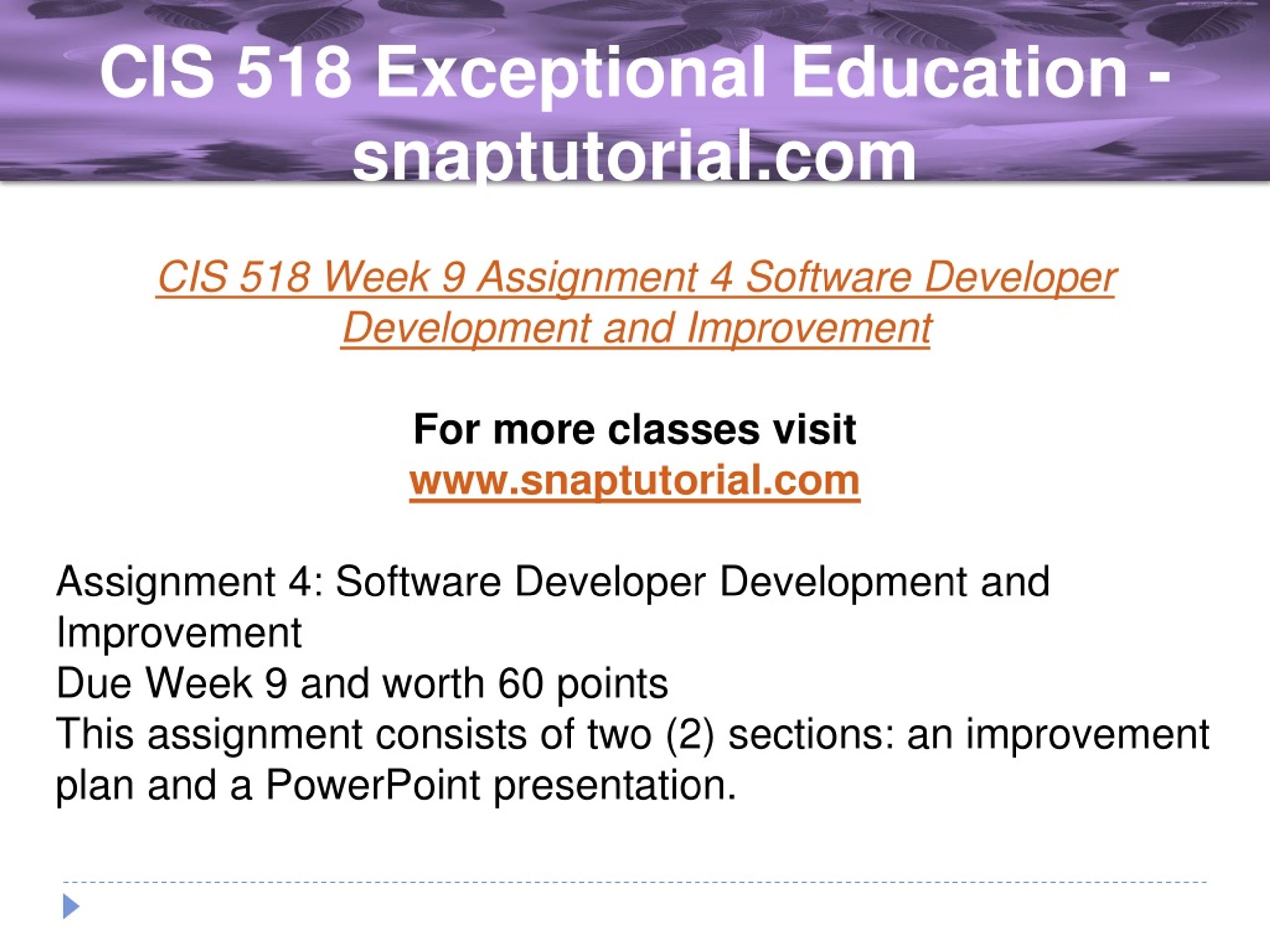 CIS 518 Exceptional Education - snaptutorial.com

CIS 518 Week 9 Assignment 4 Software Developer Development and Improvement

For more classes visit
www.snaptutorial.com

Assignment 4: Software Developer Development and Improvement
Due Week 9 and worth 60 points
This assignment consists of two (2) sections: an improvement plan and a PowerPoint presentation.